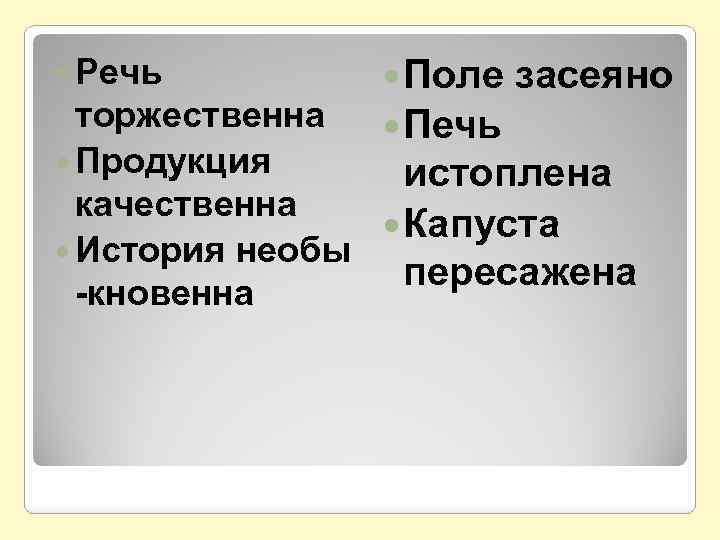 Речь торжественна
Продукция качественна
История необы -кновенна

Поле засеяно
Печь истоплена
Капуста пересажена